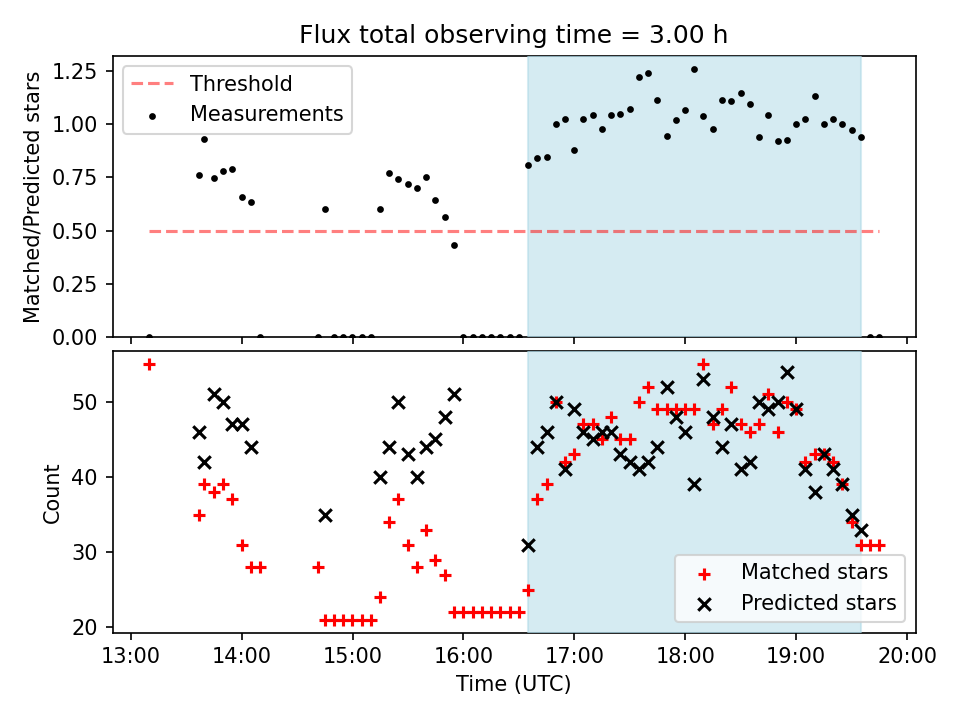 Flux total observing time = 3.00 h

Threshold
Measurements

Matched/Predicted stars

1.25
1.00
0.75
0.50
0.25
0.00

Count

50
40
30
20

Matched stars
Predicted stars

13:00
14:00
15:00
16:00
17:00
18:00
19:00
20:00

Time (UTC)